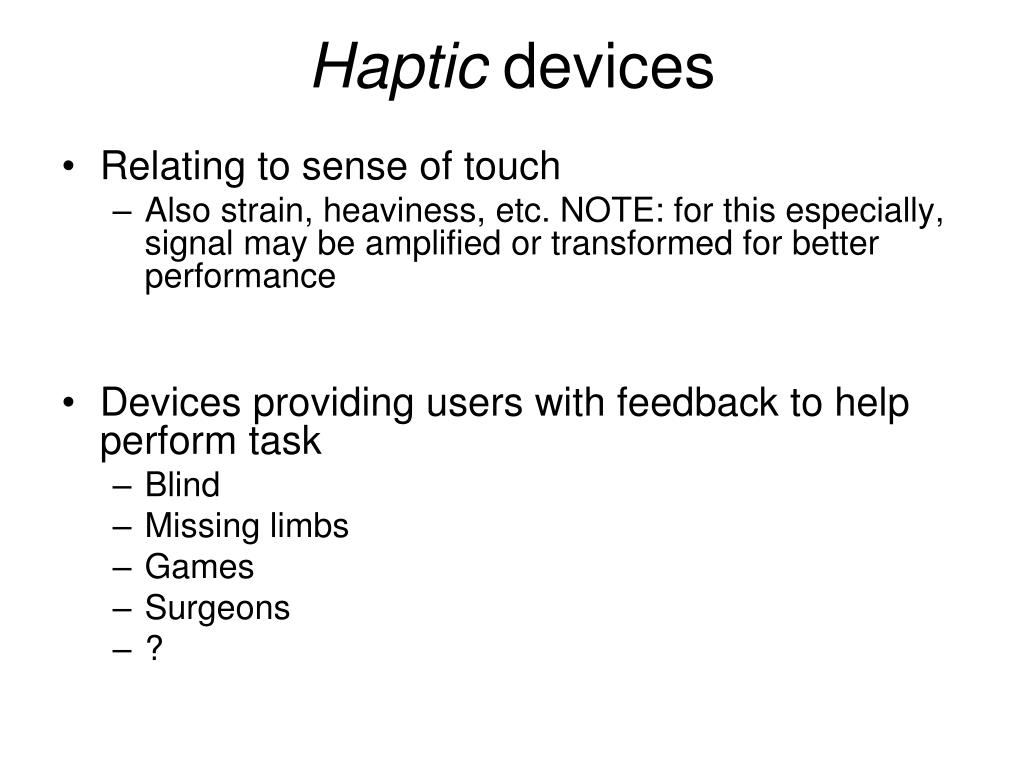 Haptic devices

• Relating to sense of touch
– Also strain, heaviness, etc. NOTE: for this especially, signal may be amplified or transformed for better performance

• Devices providing users with feedback to help perform task
– Blind
– Missing limbs
– Games
– Surgeons
– ?